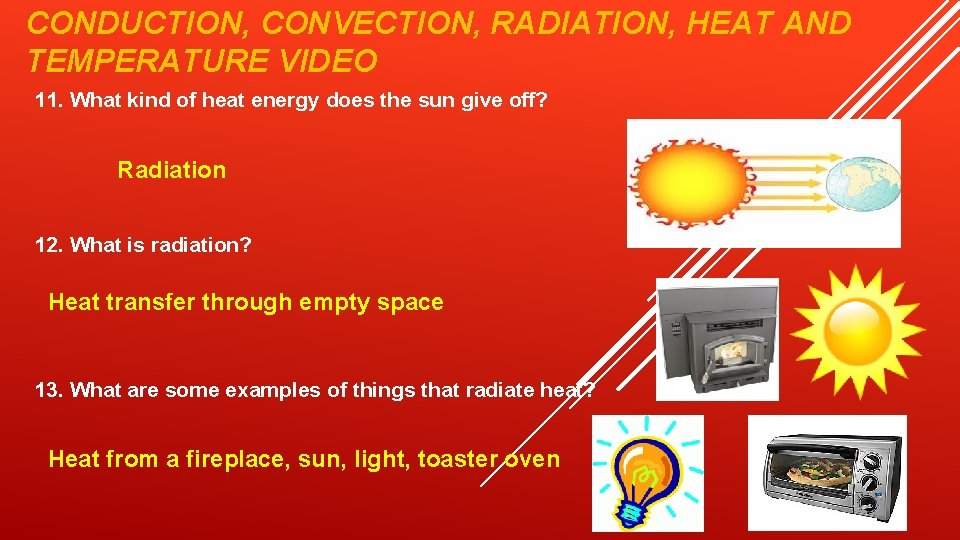 CONDUCTION, CONVECTION, RADIATION, HEAT AND TEMPERATURE VIDEO

11. What kind of heat energy does the sun give off?

Radiation

12. What is radiation?

Heat transfer through empty space

13. What are some examples of things that radiate heat?

Heat from a fireplace, sun, light, toaster oven